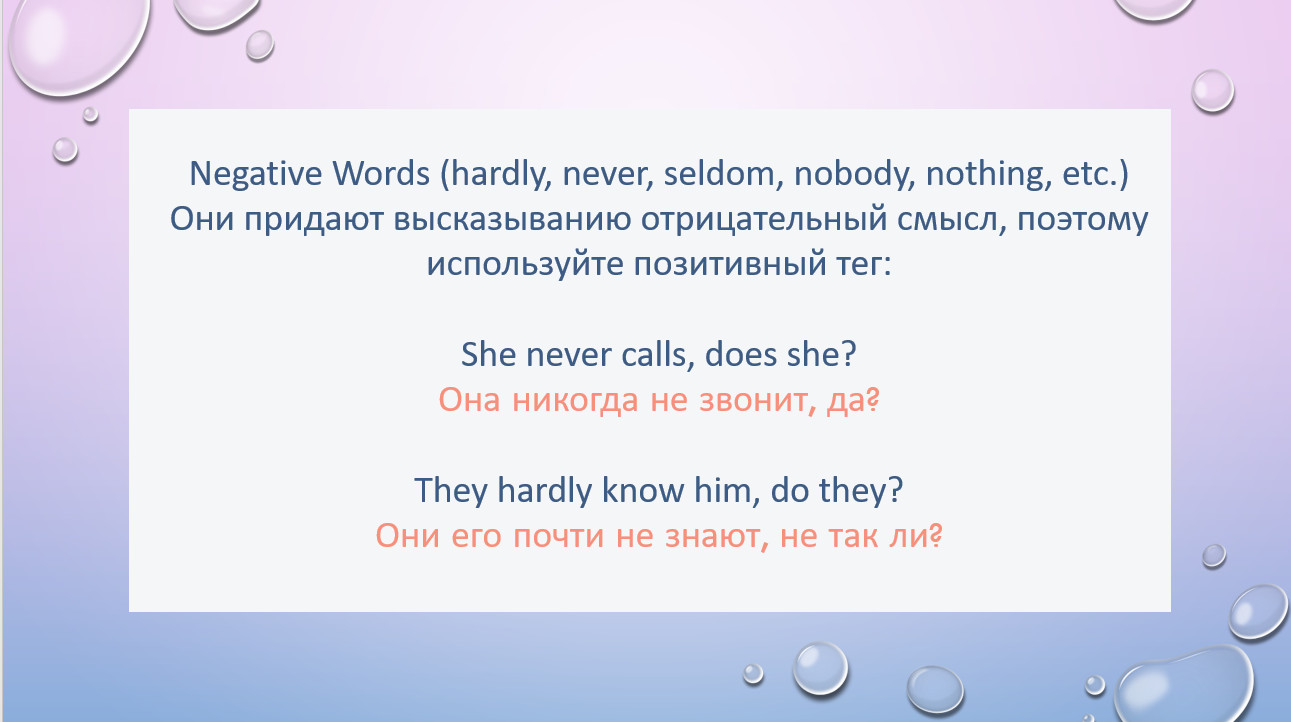 Negative Words (hardly, never, seldom, nobody, nothing, etc.) Они придают высказыванию отрицательный смысл, поэтому используйте позитивный тег:

She never calls, does she?
Она никогда не звонит, да?

They hardly know him, do they?
Они его почти не знают, не так ли?